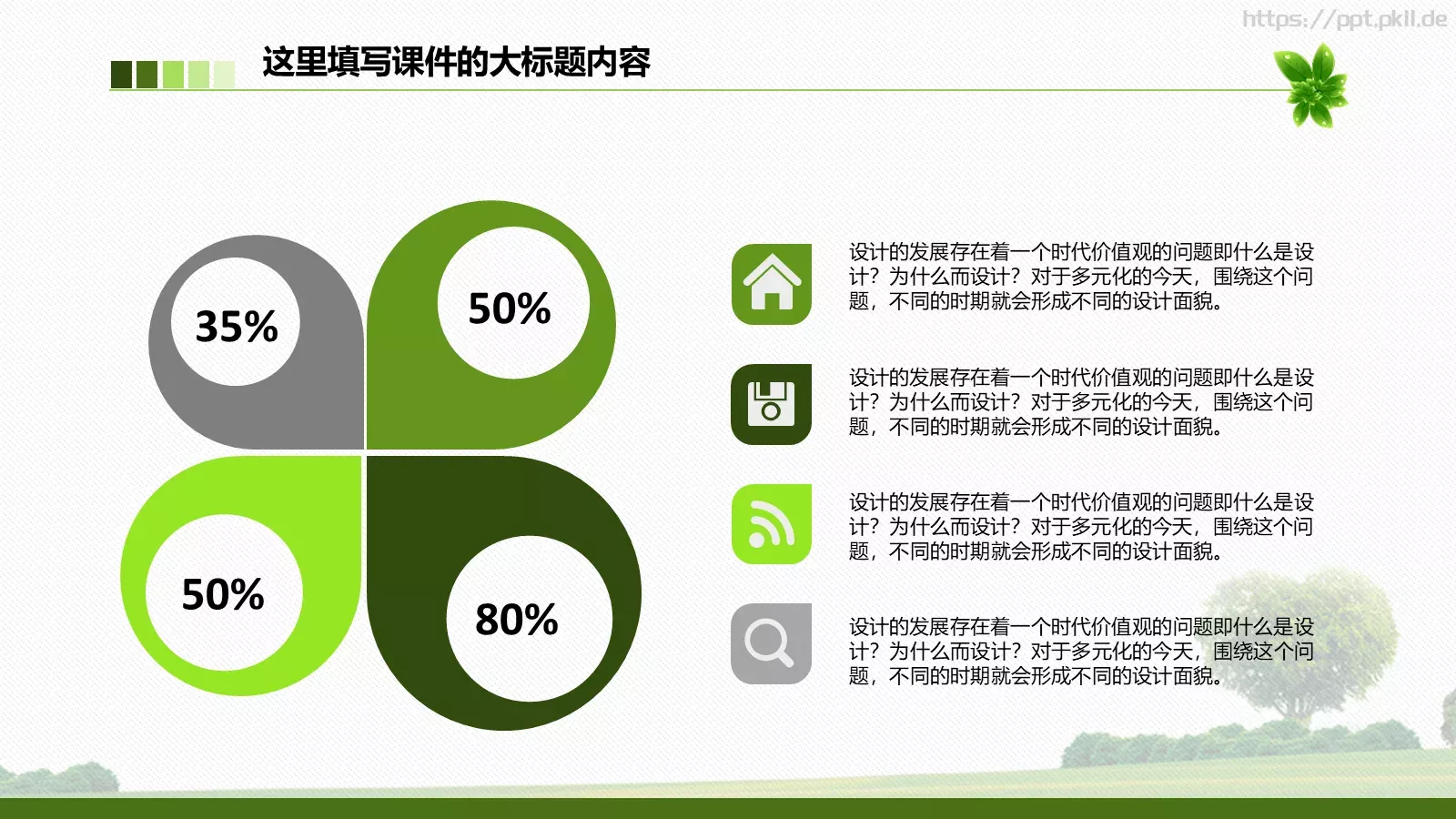 https://ppt.pkll.de

这里填写课件的大标题内容

35%

50%

50%

80%

设计的发展存在着一个时代价值观的问题即什么是设计？为什么而设计？对于多元化的今天，围绕这个问题，不同的时期就会形成不同的设计面貌。

设计的发展存在着一个时代价值观的问题即什么是设计？为什么而设计？对于多元化的今天，围绕这个问题，不同的时期就会形成不同的设计面貌。

设计的发展存在着一个时代价值观的问题即什么是设计？为什么而设计？对于多元化的今天，围绕这个问题，不同的时期就会形成不同的设计面貌。

设计的发展存在着一个时代价值观的问题即什么是设计？为什么而设计？对于多元化的今天，围绕这个问题，不同的时期就会形成不同的设计面貌。